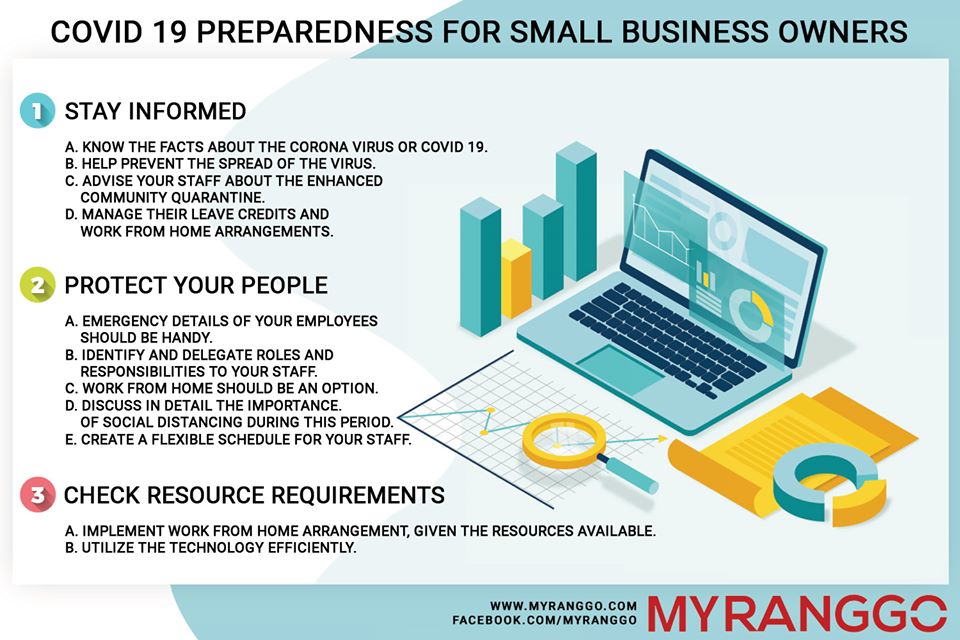 COVID 19 PREPAREDNESS FOR SMALL BUSINESS OWNERS

1 STAY INFORMED

A. KNOW THE FACTS ABOUT THE CORONA VIRUS OR COVID 19.
B. HELP PREVENT THE SPREAD OF THE VIRUS.
C. ADVISE YOUR STAFF ABOUT THE ENHANCED COMMUNITY QUARANTINE.
D. MANAGE THEIR LEAVE CREDITS AND WORK FROM HOME ARRANGEMENTS.

2 PROTECT YOUR PEOPLE

A. EMERGENCY DETAILS OF YOUR EMPLOYEES SHOULD BE HANDY.
B. IDENTIFY AND DELEGATE ROLES AND RESPONSIBILITIES TO YOUR STAFF.
C. WORK FROM HOME SHOULD BE AN OPTION.
D. DISCUSS IN DETAIL THE IMPORTANCE. OF SOCIAL DISTANCING DURING THIS PERIOD.
E. CREATE A FLEXIBLE SCHEDULE FOR YOUR STAFF.

3 CHECK RESOURCE REQUIREMENTS

A. IMPLEMENT WORK FROM HOME ARRANGEMENT, GIVEN THE RESOURCES AVAILABLE.
B. UTILIZE THE TECHNOLOGY EFFICIENTLY.

WWW.MYRANGGO.COM
FACEBOOK.COM/MYRANGGO
MYRANGGO